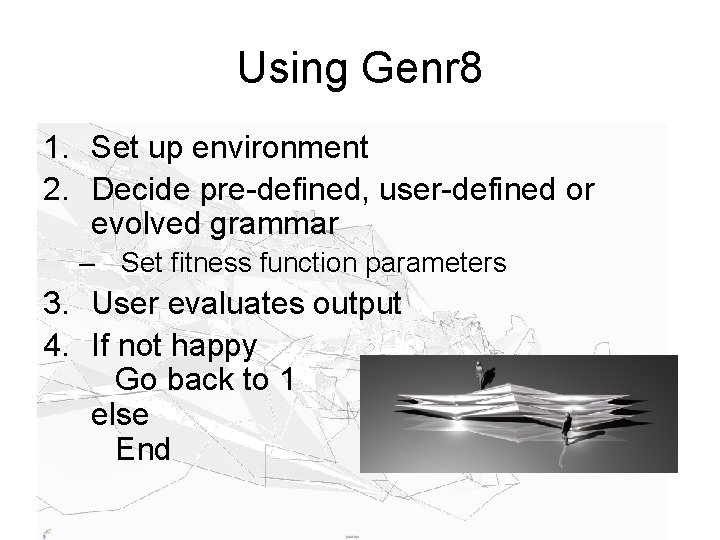 Using Genr8

1. Set up environment
2. Decide pre-defined, user-defined or evolved grammar
– Set fitness function parameters
3. User evaluates output
4. If not happy
Go back to 1
else
End